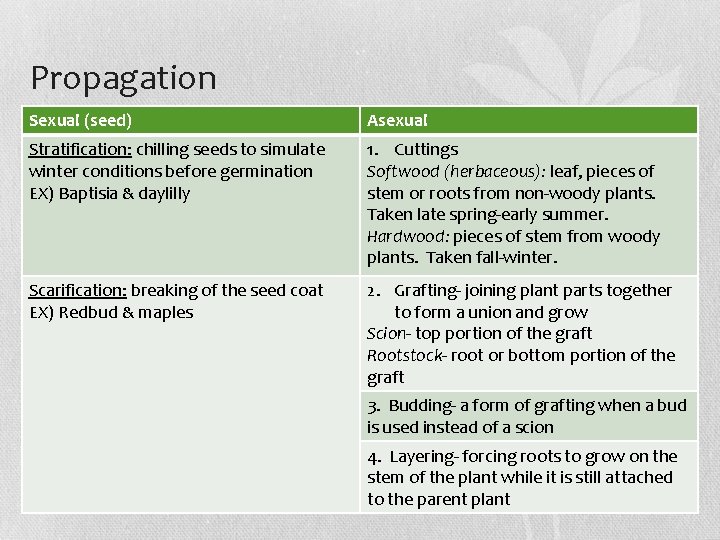 Propagation

| Sexual (seed) | Asexual |
|---|---|
| Stratification: chilling seeds to simulate winter conditions before germination EX) Baptisia & daylilly | 1. Cuttings Softwood (herbaceous): leaf, pieces of stem or roots from non-woody plants. Taken late spring-early summer. Hardwood: pieces of stem from woody plants. Taken fall-winter. |
| Scarification: breaking of the seed coat EX) Redbud & maples | 2. Grafting- joining plant parts together to form a union and grow Scion- top portion of the graft Rootstock- root or bottom portion of the graft |
| | 3. Budding- a form of grafting when a bud is used instead of a scion |
| | 4. Layering- forcing roots to grow on the stem of the plant while it is still attached to the parent plant |